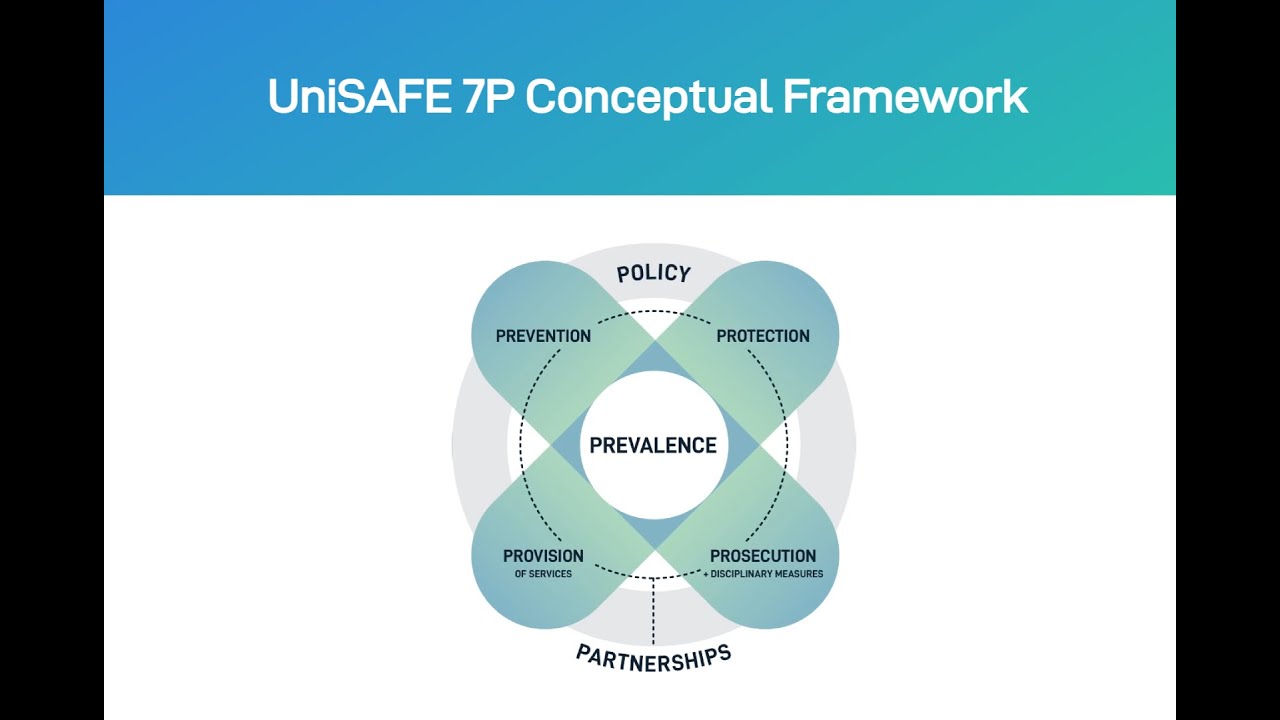 UniSAFE 7P Conceptual Framework

POLICY

PREVENTION

PROTECTION

PREVALENCE

PROVISION
OF SERVICES

PROSECUTION
+ DISCIPLINARY MEASURES

PARTNERSHIPS